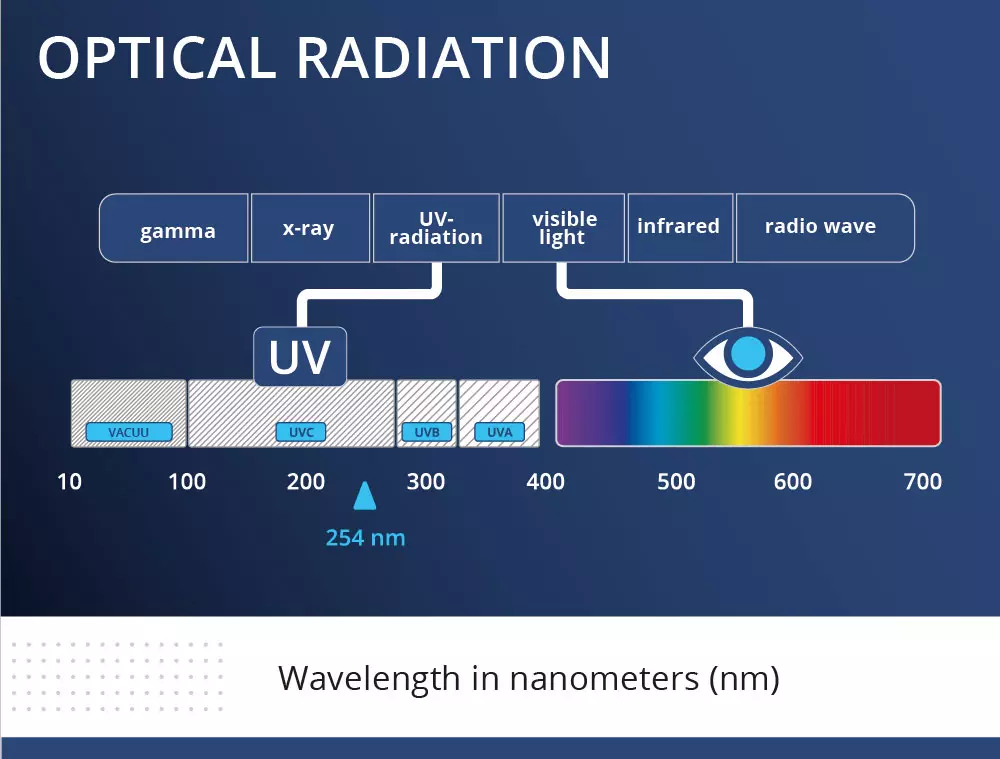 OPTICAL RADIATION

gamma
x-ray
UV-radiation
visible light
infrared
radio wave

UV

VACUU
UVC
UVB
UVA

10
100
200
300
400
500
600
700

254 nm

Wavelength in nanometers (nm)